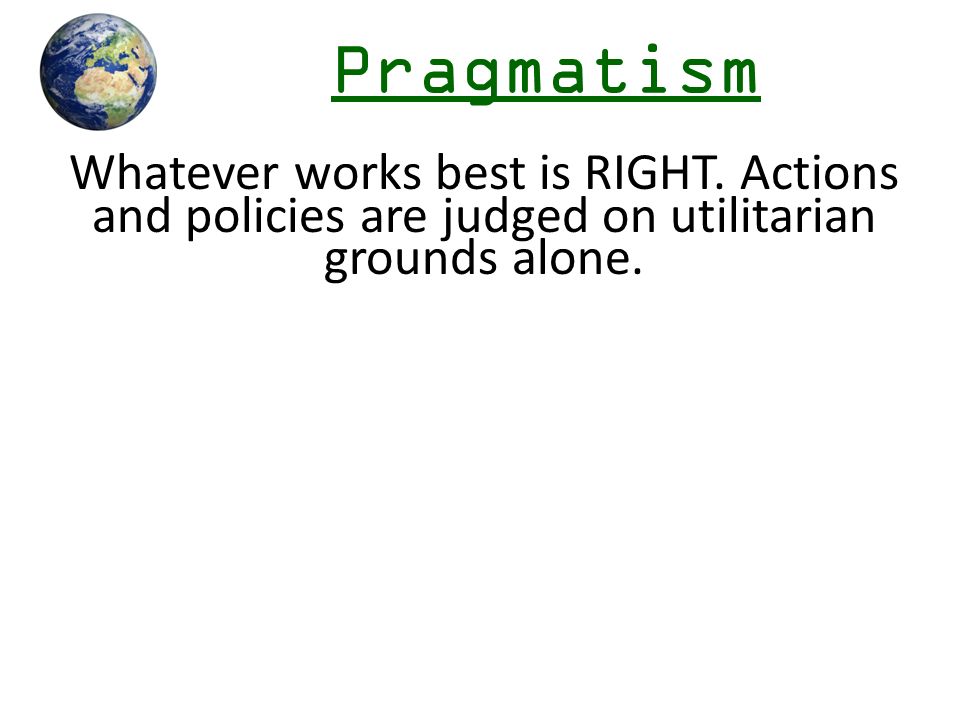 Pragmatism

Whatever works best is RIGHT. Actions and policies are judged on utilitarian grounds alone.